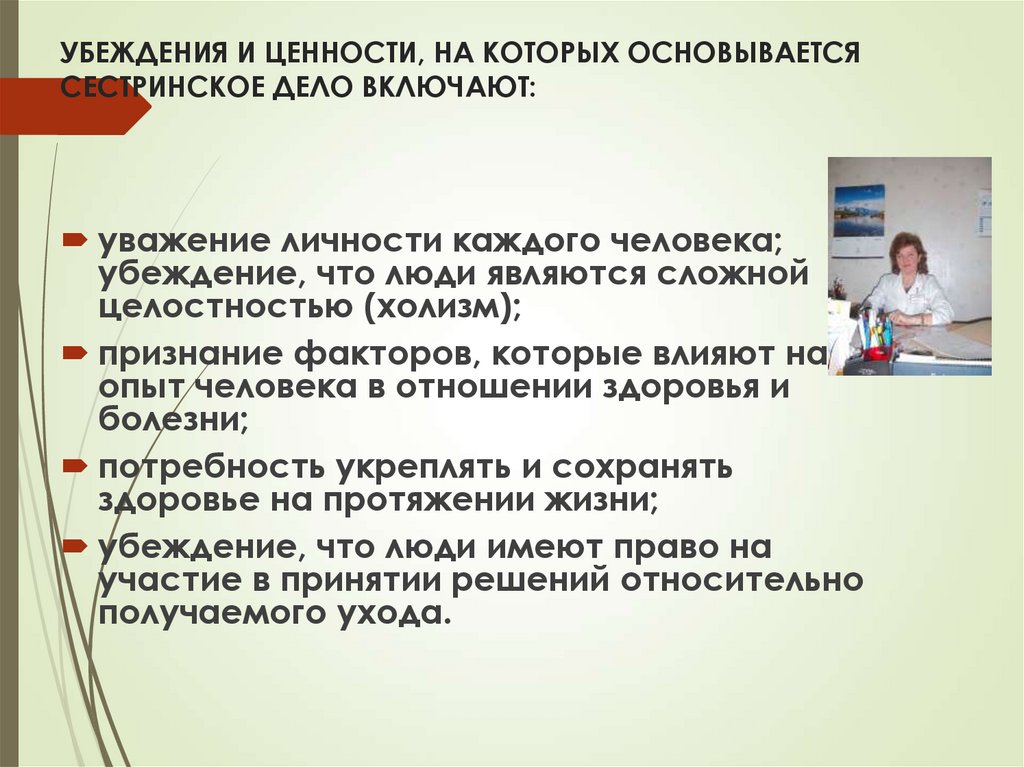 УБЕЖДЕНИЯ И ЦЕННОСТИ, НА КОТОРЫХ ОСНОВЫВАЕТСЯ СЕСТРИНСКОЕ ДЕЛО ВКЛЮЧАЮТ:

уважение личности каждого человека; убеждение, что люди являются сложной целостностью (холизм);

признание факторов, которые влияют на опыт человека в отношении здоровья и болезни;

потребность укреплять и сохранять здоровье на протяжении жизни;

убеждение, что люди имеют право на участие в принятии решений относительно получаемого ухода.